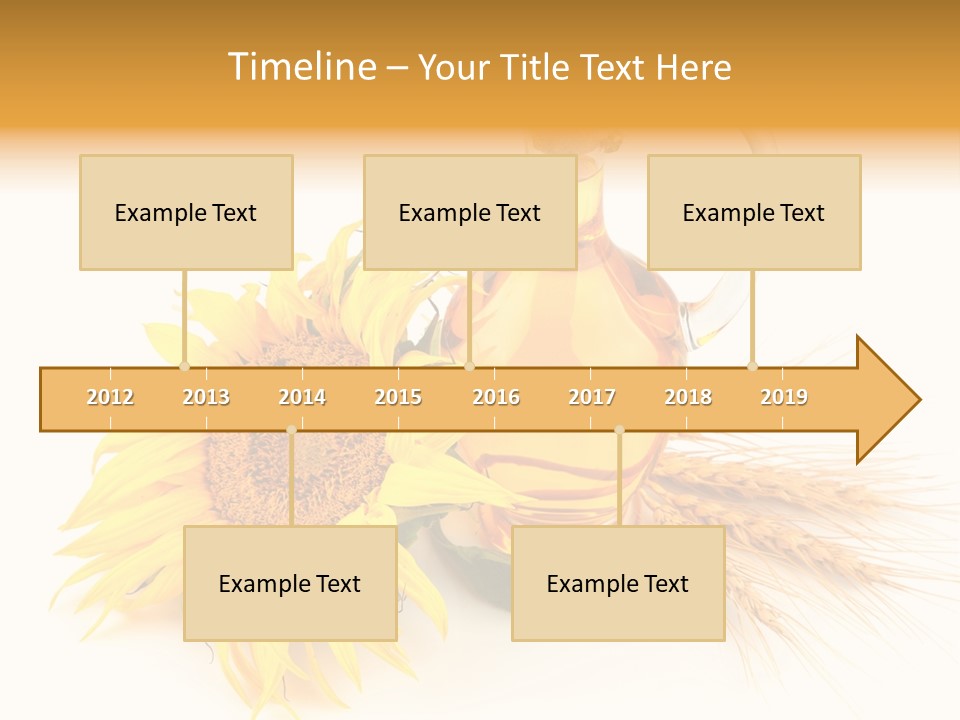 Timeline – Your Title Text Here

Example Text

Example Text

Example Text

2012 2013 2014 2015 2016 2017 2018 2019

Example Text

Example Text